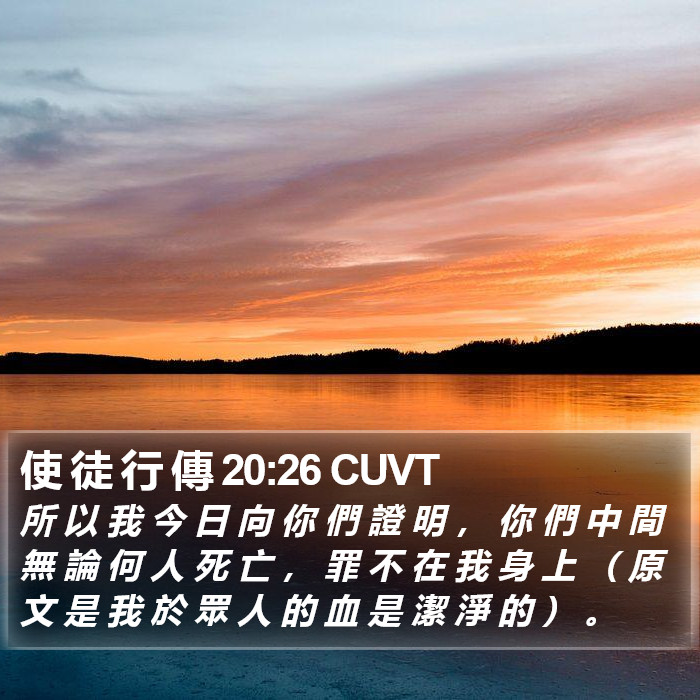 使徒行傳 20:26 CUVT
所以我今日向你們證明，你們中間無論何人死亡，罪不在我身上（原文是我於眾人的血是潔淨的）。